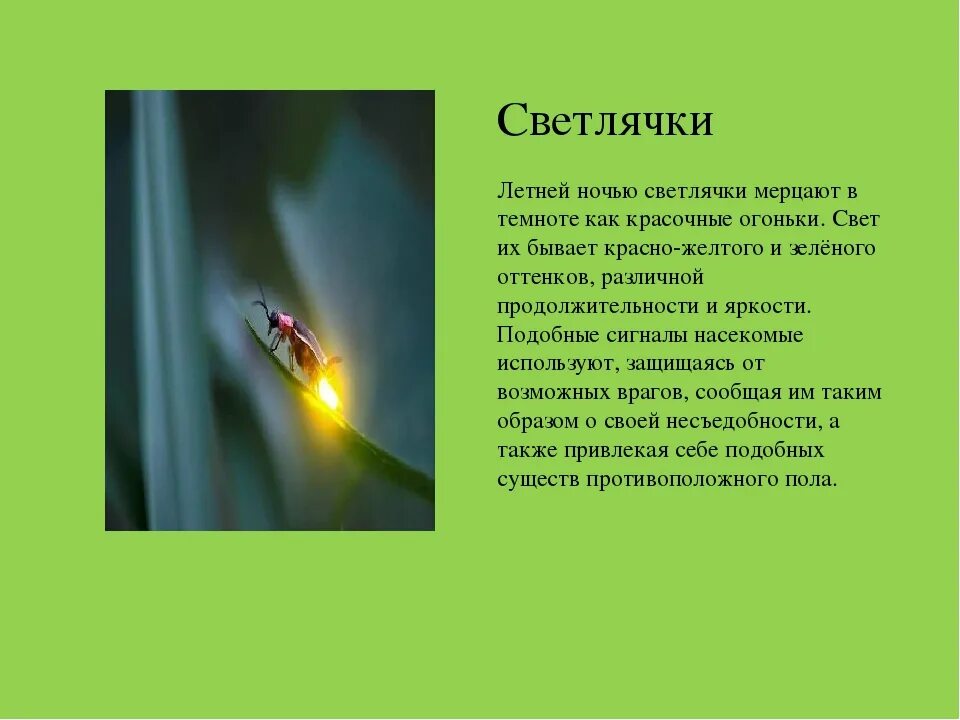 Светлячки

Летней ночью светлячки мерцают в темноте как красочные огоньки. Свет их бывает красно-желтого и зелёного оттенков, различной продолжительности и яркости. Подобные сигналы насекомые используют, защищаясь от возможных врагов, сообщая им таким образом о своей несъедобности, а также привлекая себе подобных существ противоположного пола.